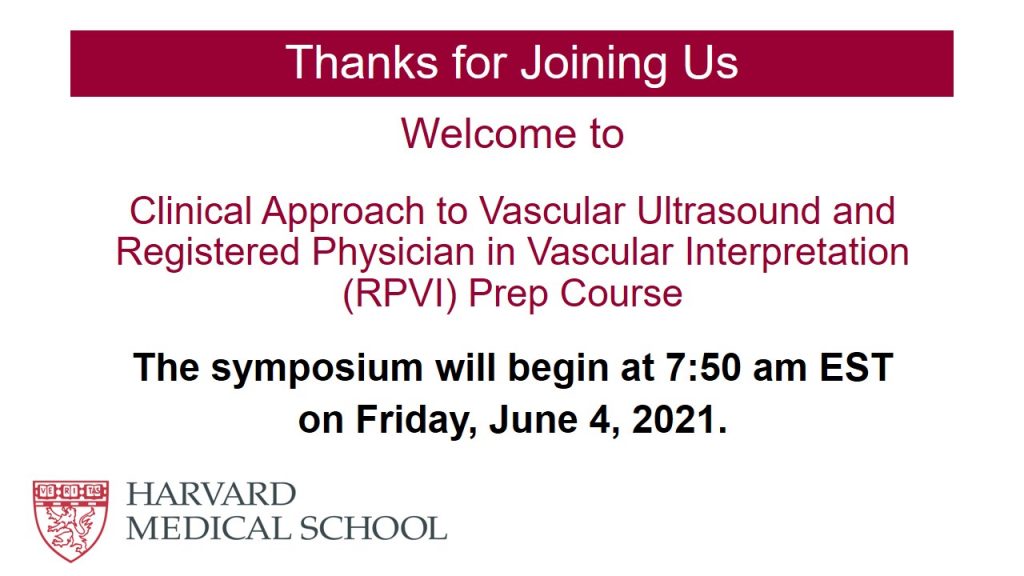 Thanks for Joining Us

Welcome to

Clinical Approach to Vascular Ultrasound and Registered Physician in Vascular Interpretation (RPVI) Prep Course

The symposium will begin at 7:50 am EST on Friday, June 4, 2021.

VE RI TAS

HARVARD MEDICAL SCHOOL